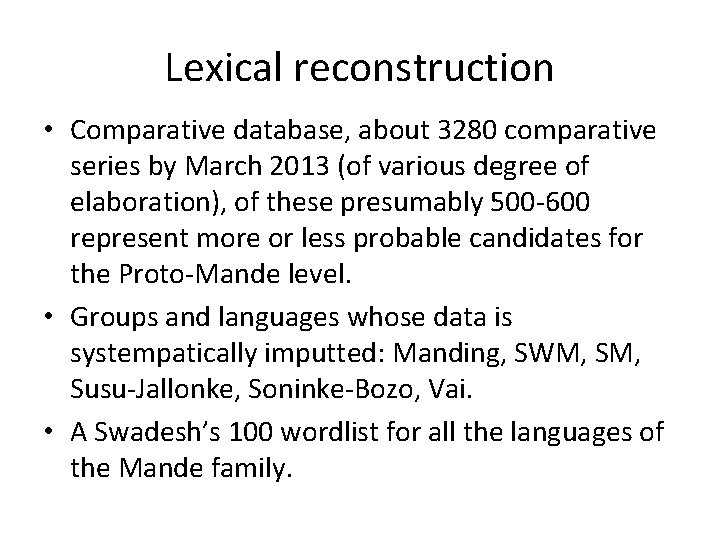 Lexical reconstruction

• Comparative database, about 3280 comparative series by March 2013 (of various degree of elaboration), of these presumably 500-600 represent more or less probable candidates for the Proto-Mande level.

• Groups and languages whose data is systempatically imputted: Manding, SWM, SM, Susu-Jallonke, Soninke-Bozo, Vai.

• A Swadesh's 100 wordlist for all the languages of the Mande family.